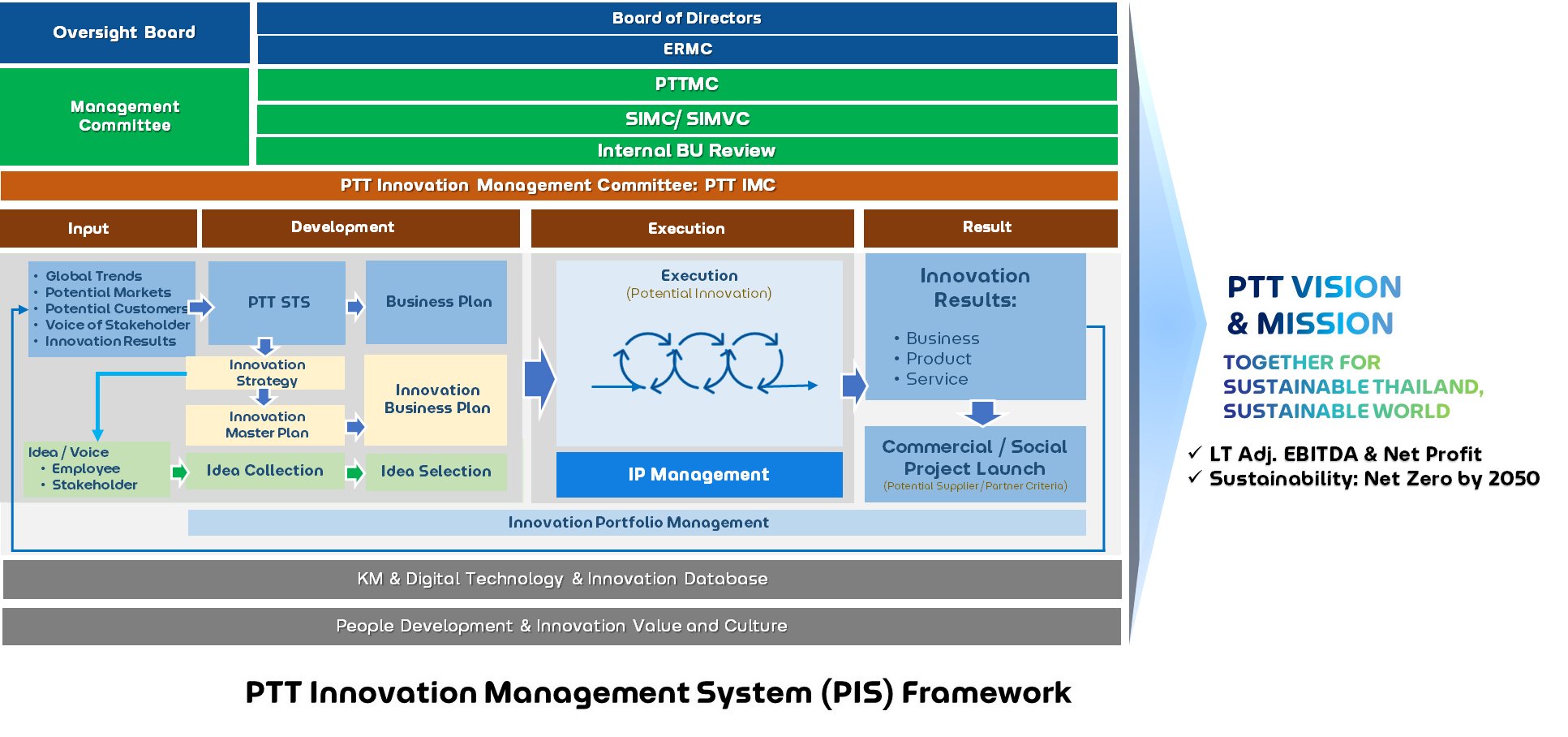 Oversight Board

Board of Directors

ERMC

Management Committee

PTTMC

SIMC/ SIMVC

Internal BU Review

PTT Innovation Management Committee: PTT IMC

Input

Development

Execution

Result

• Global Trends
• Potential Markets
• Potential Customers
• Voice of Stakeholder
• Innovation Results

PTT STS

Business Plan

Innovation Strategy

Innovation Master Plan

Innovation Business Plan

Idea / Voice
• Employee
• Stakeholder

Idea Collection

Idea Selection

Execution
(Potential Innovation)

IP Management

Innovation Results:

• Business
• Product
• Service

Commercial / Social Project Launch
(Potential Supplier / Partner Criteria)

Innovation Portfolio Management

KM & Digital Technology & Innovation Database

People Development & Innovation Value and Culture

PTT VISION & MISSION

TOGETHER FOR SUSTAINABLE THAILAND, SUSTAINABLE WORLD

✓ LT Adj. EBITDA & Net Profit
✓ Sustainability: Net Zero by 2050

PTT Innovation Management System (PIS) Framework